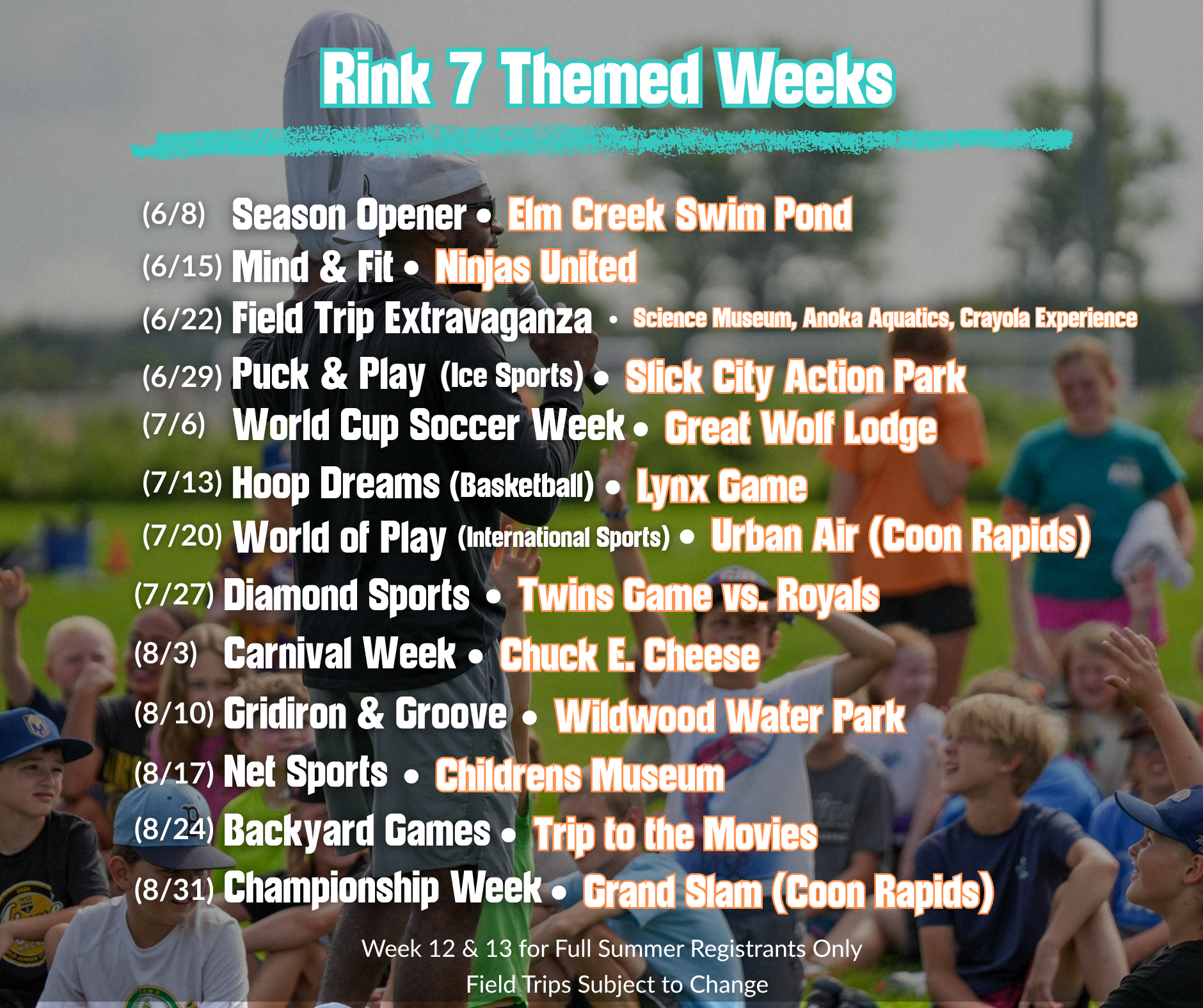 Rink 7 Themed Weeks

(6/8) Season Opener • Elm Creek Swim Pond
(6/15) Mind & Fit • Ninjas United
(6/22) Field Trip Extravaganza • Science Museum, Anoka Aquatics, Crayola Experience
(6/29) Puck & Play (Ice Sports) • Slick City Action Park
(7/6) World Cup Soccer Week • Great Wolf Lodge
(7/13) Hoop Dreams (Basketball) • Lynx Game
(7/20) World of Play (International Sports) • Urban Air (Coon Rapids)
(7/27) Diamond Sports • Twins Game vs. Royals
(8/3) Carnival Week • Chuck E. Cheese
(8/10) Gridiron & Groove • Wildwood Water Park
(8/17) Net Sports • Childrens Museum
(8/24) Backyard Games • Trip to the Movies
(8/31) Championship Week • Grand Slam (Coon Rapids)

Week 12 & 13 for Full Summer Registrants Only
Field Trips Subject to Change